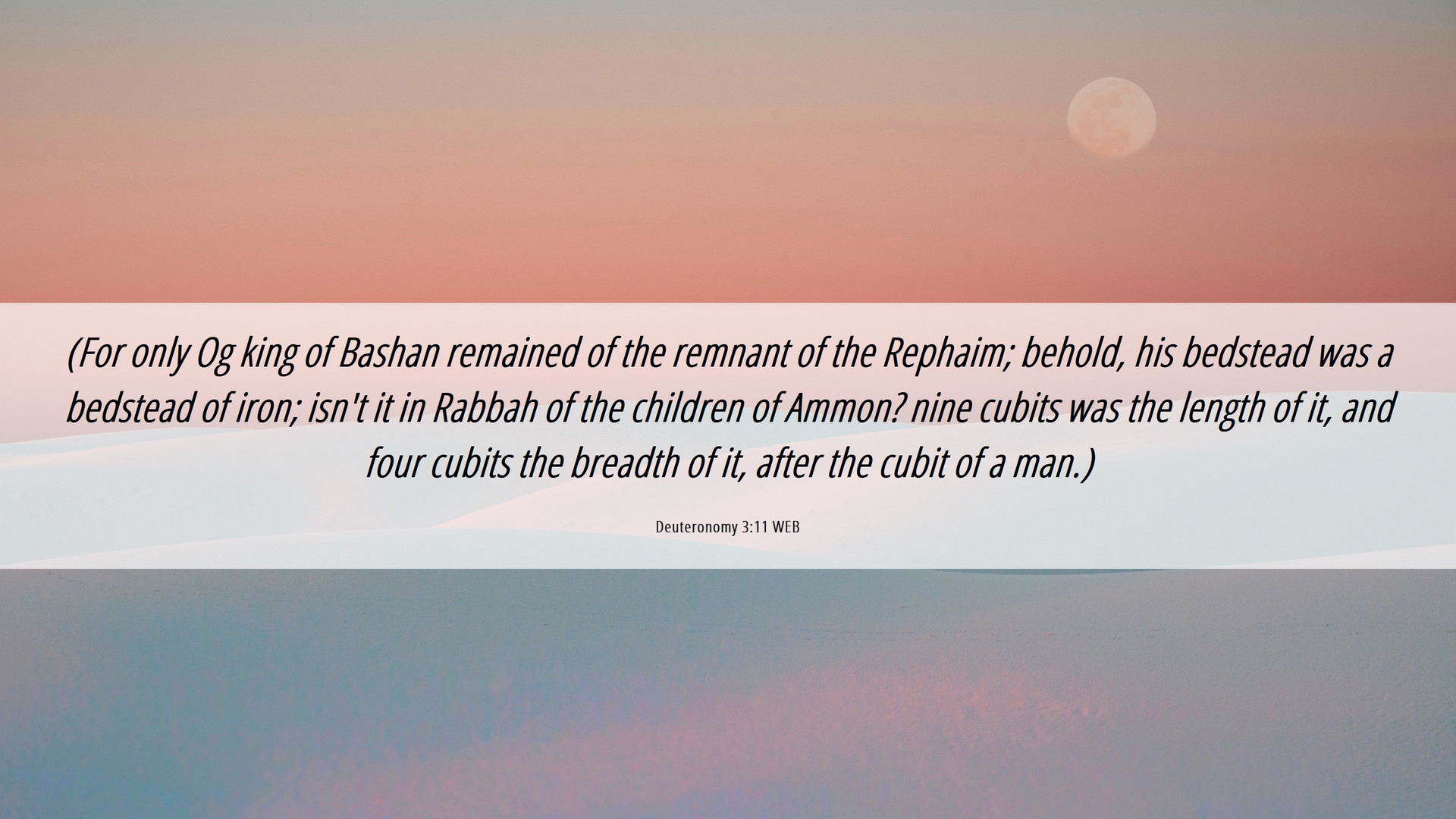 (For only Og king of Bashan remained of the remnant of the Rephaim; behold, his bedstead was a bedstead of iron; isn't it in Rabbah of the children of Ammon? nine cubits was the length of it, and four cubits the breadth of it, after the cubit of a man.)

Deuteronomy 3:11 WEB